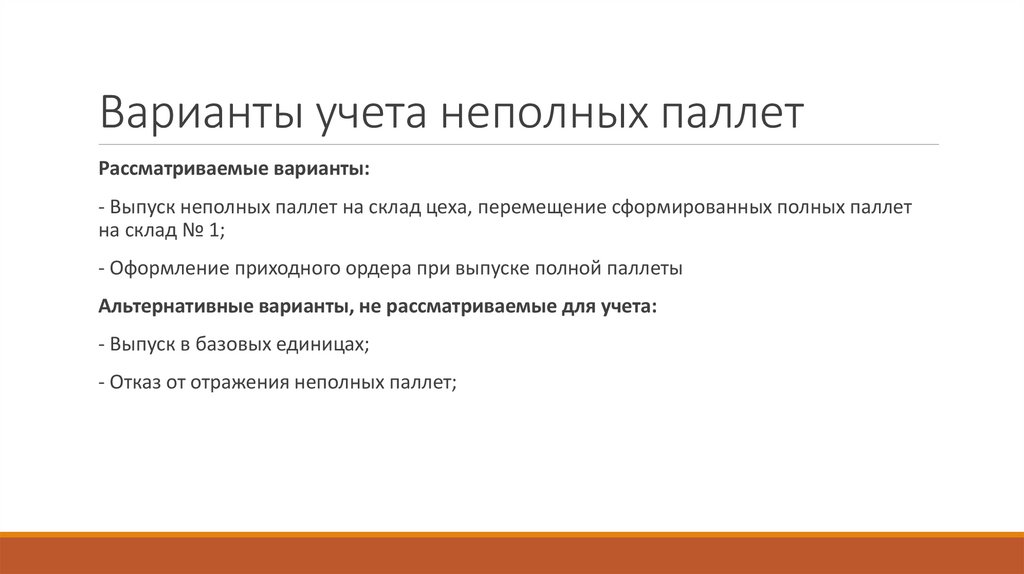 Варианты учета неполных паллет

Рассматриваемые варианты:

- Выпуск неполных паллет на склад цеха, перемещение сформированных полных паллет на склад № 1;

- Оформление приходного ордера при выпуске полной паллеты

Альтернативные варианты, не рассматриваемые для учета:

- Выпуск в базовых единицах;

- Отказ от отражения неполных паллет;